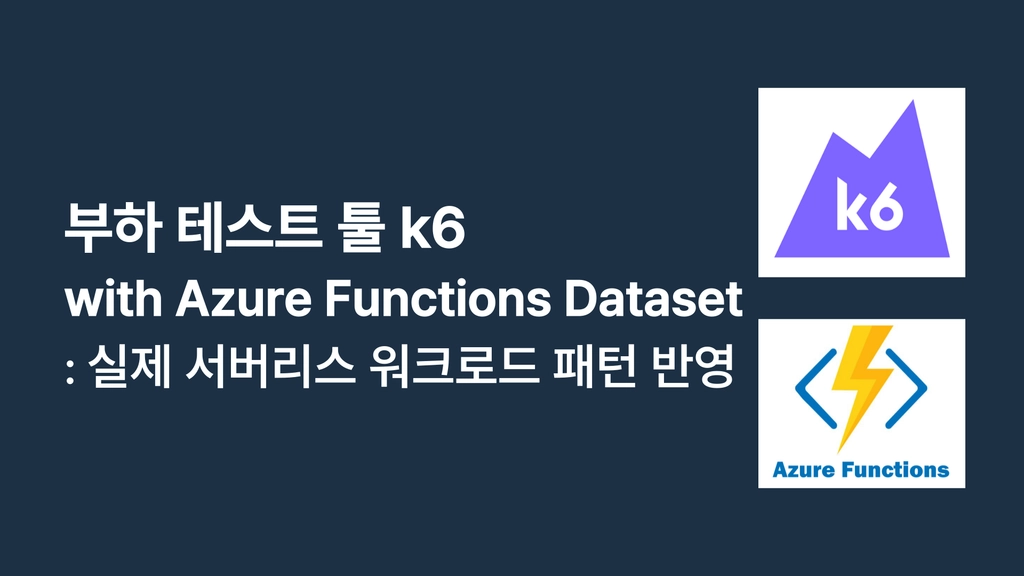 부하 테스트 툴 k6
with Azure Functions Dataset
: 실제 서버리스 워크로드 패턴 반영

k6

Azure Functions